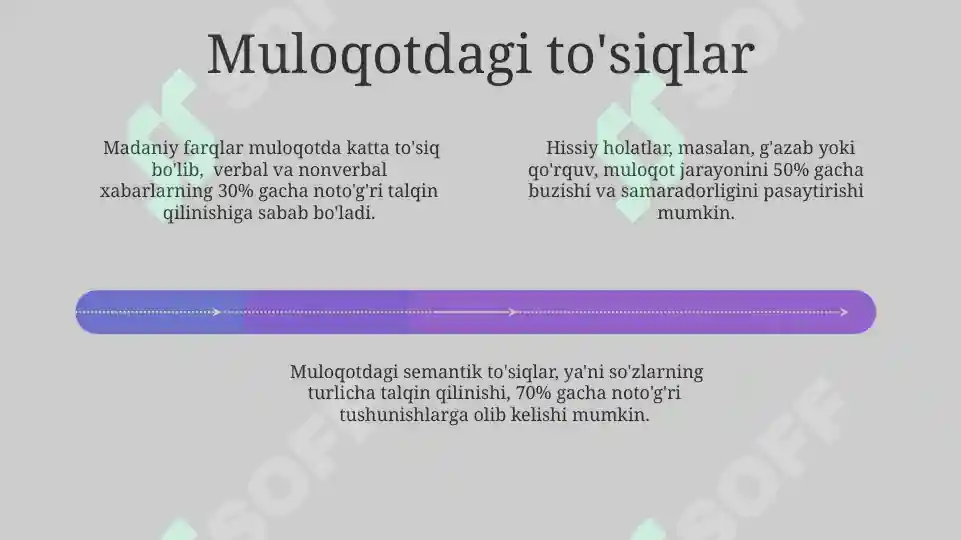 Muloqotdagi to'siqlar

Madaniy farqlar muloqotda katta to'siq bo'lib, verbal va nonverbal xabarlarning 30% gacha noto'g'ri talqin qilinishiga sabab bo'ladi.

Hissiy holatlar, masalan, g'azab yoki qo'rquv, muloqot jarayonini 50% gacha buzishi va samaradorligini pasaytirishi mumkin.

Muloqotdagi semantik to'siqlar, ya'ni so'zlarning turlicha talqin qilinishi, 70% gacha noto'g'ri tushunishlarga olib kelishi mumkin.

SOFF
SOFF